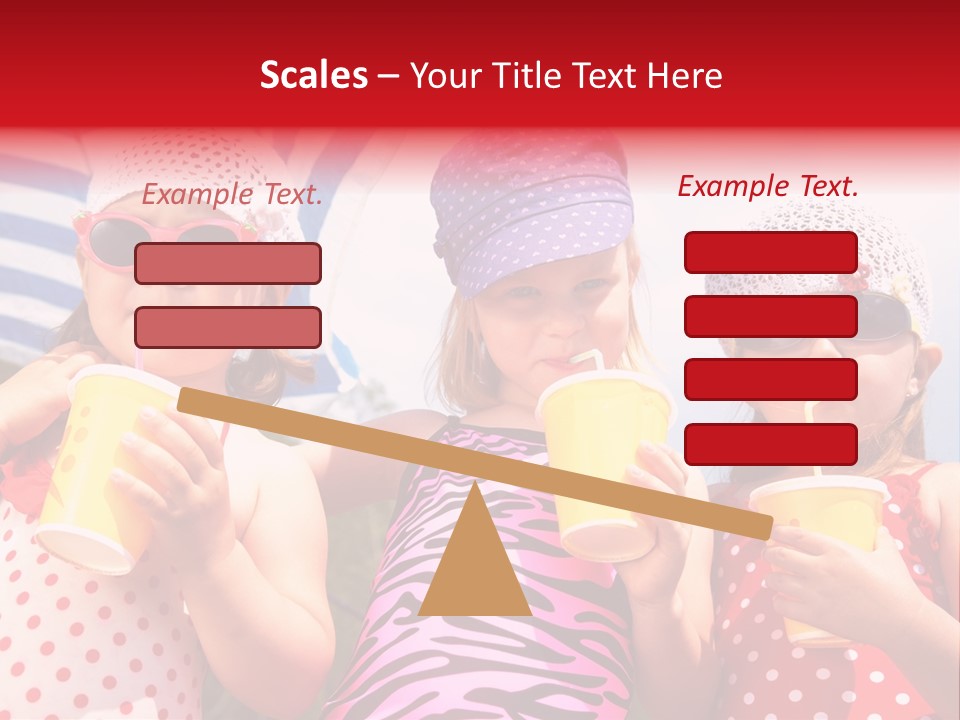 Scales – Your Title Text Here

Example Text.

Example Text.